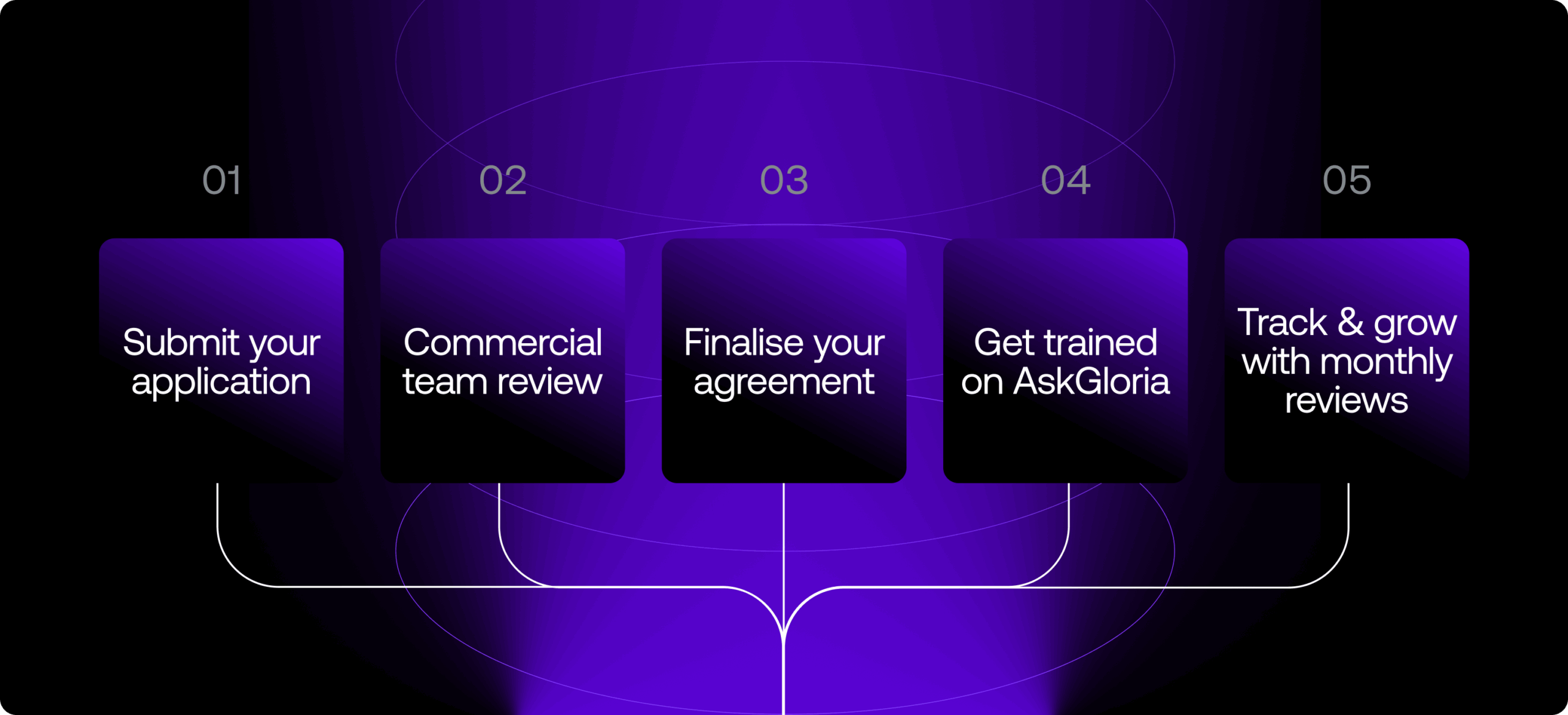 01

Submit your application

02

Commercial team review

03

Finalise your agreement

04

Get trained on AskGloria

05

Track & grow with monthly reviews